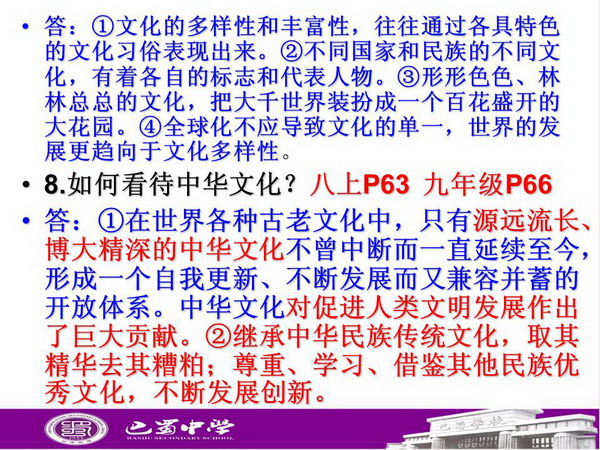 • 答：①文化的多样性和丰富性，往往通过各具特色的文化习俗表现出来。②不同国家和民族的不同文化，有着各自的标志和代表人物。③形形色色、林林总总的文化，把大千世界装扮成一个百花盛开的大花园。④全球化不应导致文化的单一，世界的发展更趋向于文化多样性。

• 8.如何看待中华文化？八上P63 九年级P66

• 答：①在世界各种古老文化中，只有源远流长、博大精深的中华文化不曾中断而一直延续至今，形成一个自我更新、不断发展而又兼容并蓄的开放体系。中华文化对促进人类文明发展作出了巨大贡献。②继承中华民族传统文化，取其精华去其糟粕；尊重、学习、借鉴其他民族优秀文化，不断发展创新。

巴蜀中学
BASHU SECONDARY SCHOOL
巴蜀学校